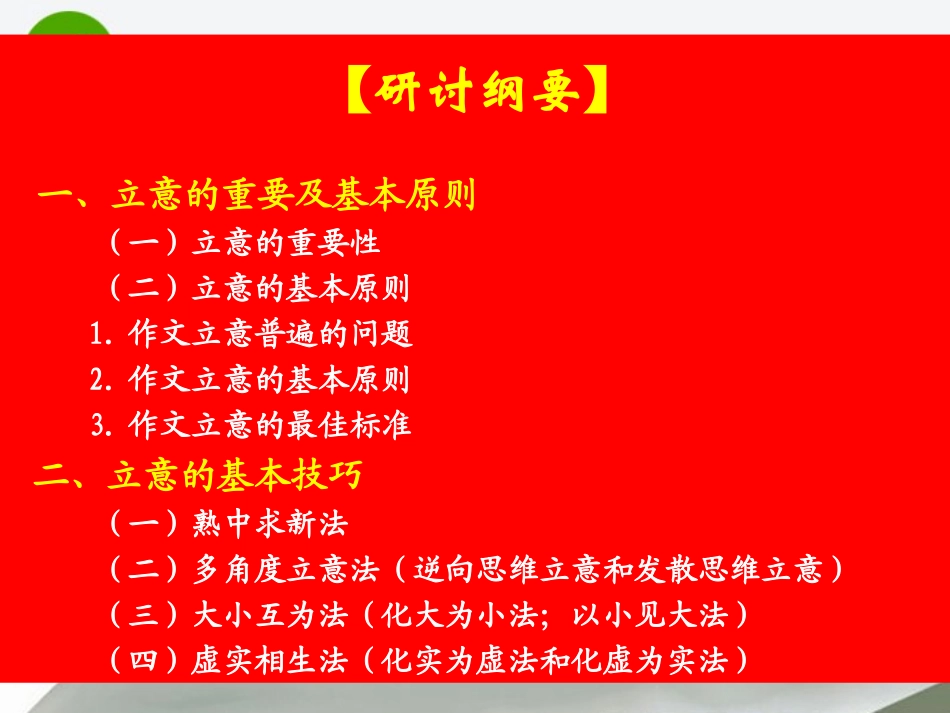 【研讨纲要】

一、立意的重要及基本原则

（一）立意的重要性

（二）立意的基本原则

1. 作文立意普遍的问题

2. 作文立意的基本原则

3. 作文立意的最佳标准

二、立意的基本技巧

（一）熟中求新法

（二）多角度立意法（逆向思维立意和发散思维立意）

（三）大小互为法（化大为小法；以小见大法）

（四）虚实相生法（化实为虚法和化虚为实法）